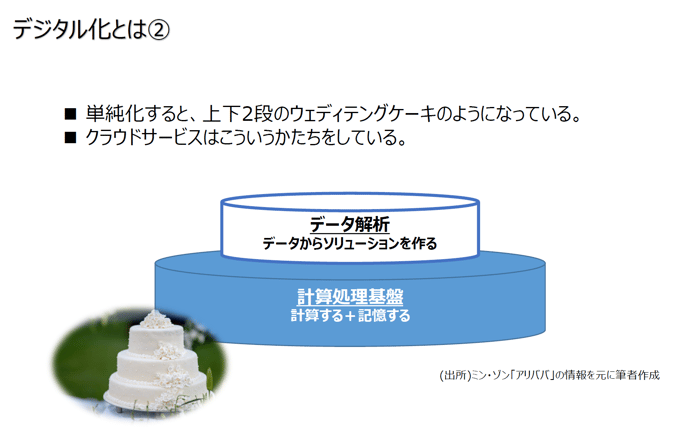 デジタル化とは②

■ 単純化すると、上下2段のウェディテングケーキのようになっている。
■ クラウドサービスはこういうかたちをしている。

データ解析
データからソリューションを作る

計算処理基盤
計算する＋記憶する

(出所)ミン・ゾン「アリババ」の情報を元に筆者作成